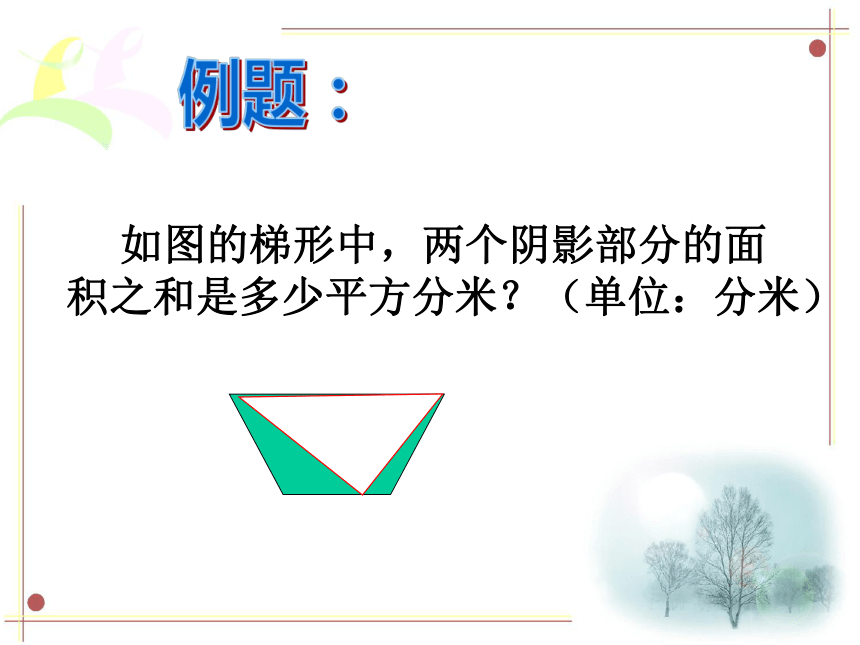 例题：

如图的梯形中，两个阴影部分的面积之和是多少平方分米？（单位：分米）